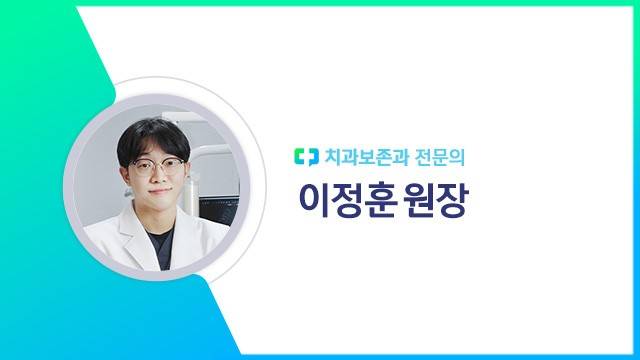 치과보존과 전문의

이정훈 원장